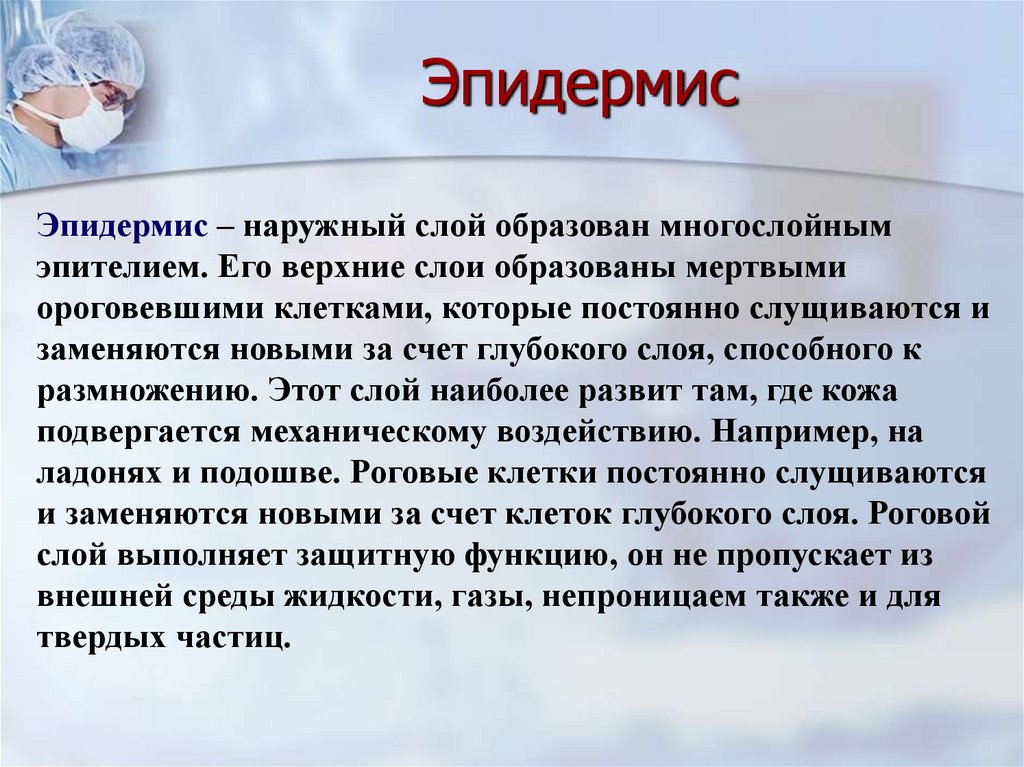 Эпидермис

Эпидермис – наружный слой образован многослойным эпителием. Его верхние слои образованы мертвыми ороговевшими клетками, которые постоянно слущиваются и заменяются новыми за счет глубокого слоя, способного к размножению. Этот слой наиболее развит там, где кожа подвергается механическому воздействию. Например, на ладонях и подошве. Роговые клетки постоянно слущиваются и заменяются новыми за счет клеток глубокого слоя. Роговой слой выполняет защитную функцию, он не пропускает из внешней среды жидкости, газы, непроницаем также и для твердых частиц.